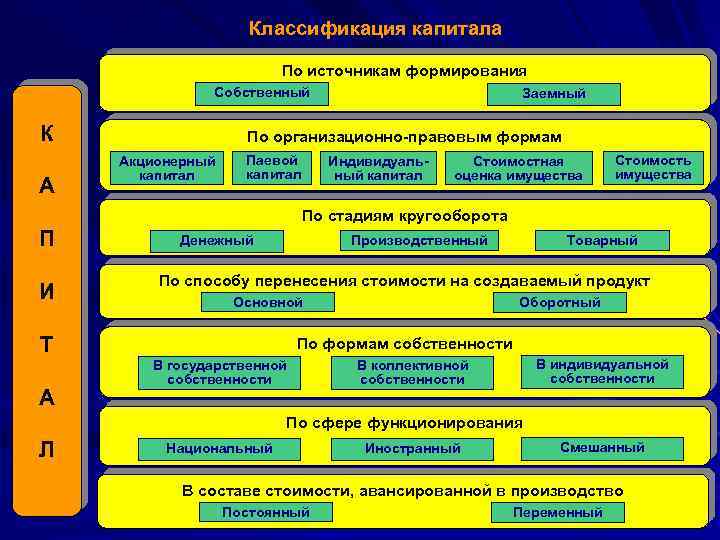 Классификация капитала

К
А
П
И
Т
А
Л

По источникам формирования

Собственный

Заемный

По организационно-правовым формам

Акционерный капитал

Паевой капитал

Индивидуальный капитал

Стоимостная оценка имущества

Стоимость имущества

По стадиям кругооборота

Денежный

Производственный

Товарный

По способу перенесения стоимости на создаваемый продукт

Основной

Оборотный

По формам собственности

В государственной собственности

В коллективной собственности

В индивидуальной собственности

По сфере функционирования

Национальный

Иностранный

Смешанный

В составе стоимости, авансированной в производство

Постоянный

Переменный